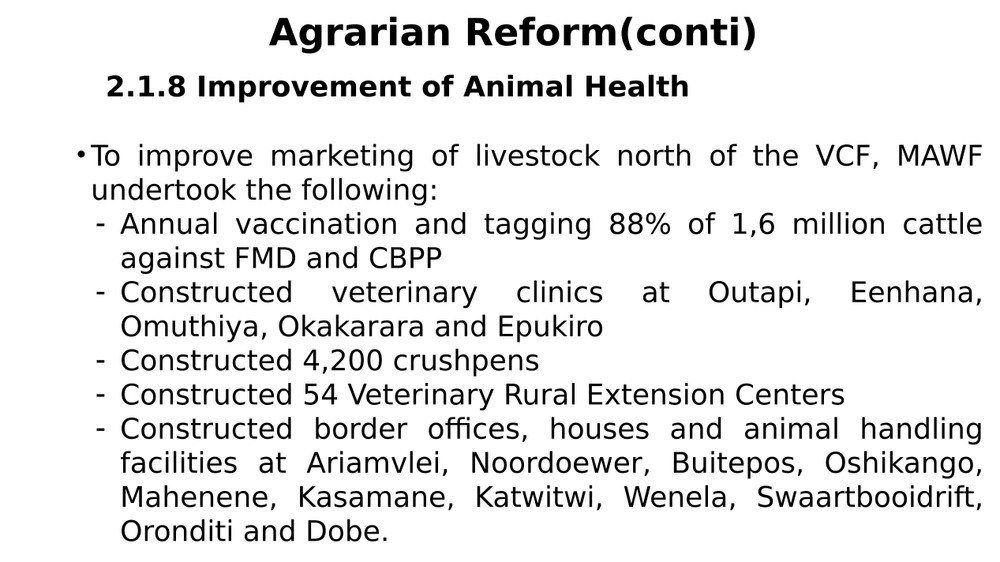 Agrarian Reform(conti)

2.1.8 Improvement of Animal Health

• To improve marketing of livestock north of the VCF, MAWF undertook the following:
- Annual vaccination and tagging 88% of 1,6 million cattle against FMD and CBPP
- Constructed veterinary clinics at Outapi, Eenhana, Omuthiya, Okakarara and Epukiro
- Constructed 4,200 crushpens
- Constructed 54 Veterinary Rural Extension Centers
- Constructed border offices, houses and animal handling facilities at Ariamvlei, Noordoewer, Buitepos, Oshikango, Mahenene, Kasamane, Katwitwi, Wenela, Swaartbooidrift, Oronditi and Dobe.